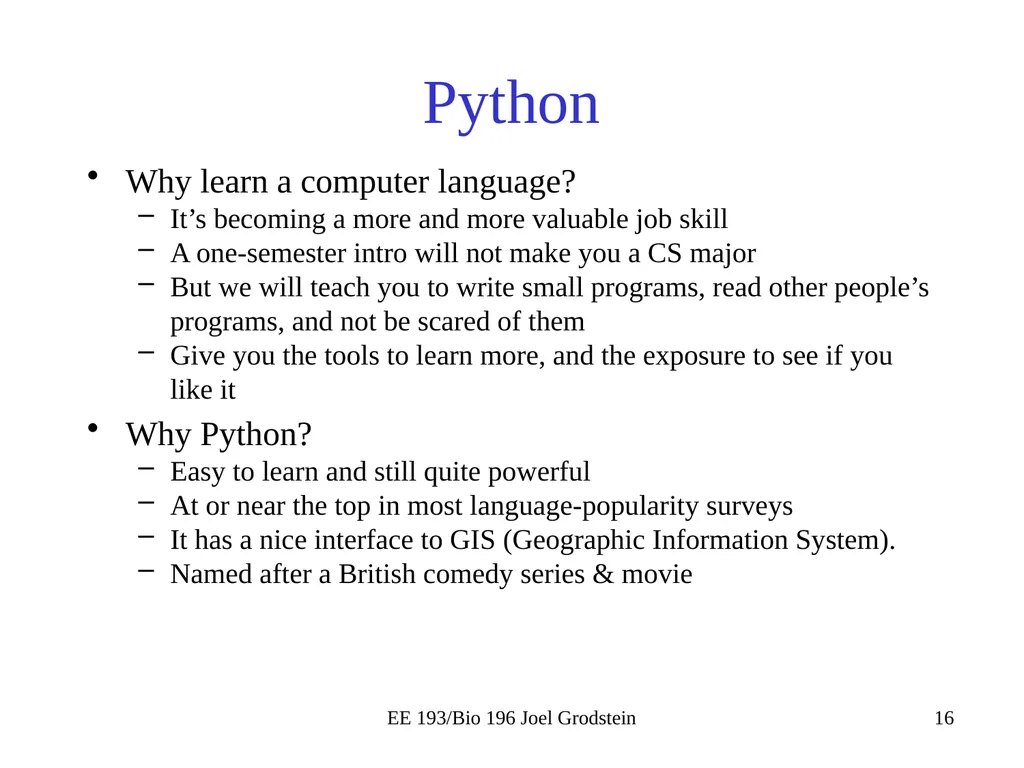 Python

• Why learn a computer language?
  – It’s becoming a more and more valuable job skill
  – A one-semester intro will not make you a CS major
  – But we will teach you to write small programs, read other people’s programs, and not be scared of them
  – Give you the tools to learn more, and the exposure to see if you like it

• Why Python?
  – Easy to learn and still quite powerful
  – At or near the top in most language-popularity surveys
  – It has a nice interface to GIS (Geographic Information System).
  – Named after a British comedy series & movie

EE 193/Bio 196 Joel Grodstein

16